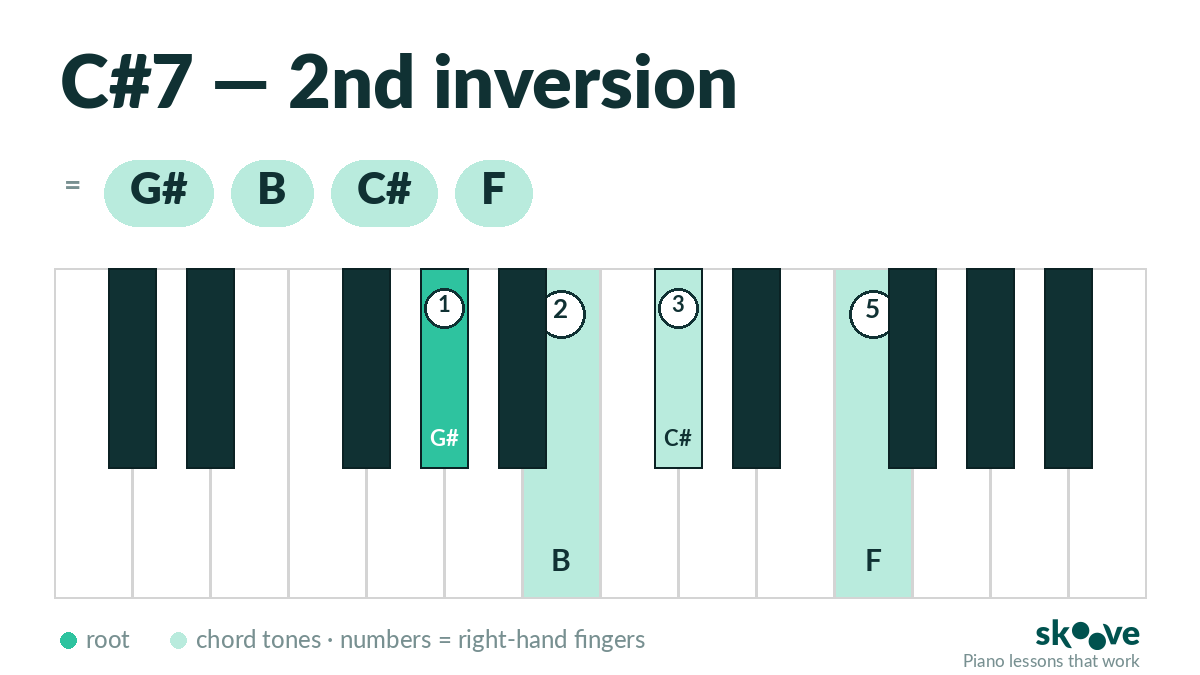 C#7 — 2nd inversion

= G# B C# F

1
2
3
5
G#
C#
B
F

root   chord tones · numbers = right-hand fingers

skoove
Piano lessons that work